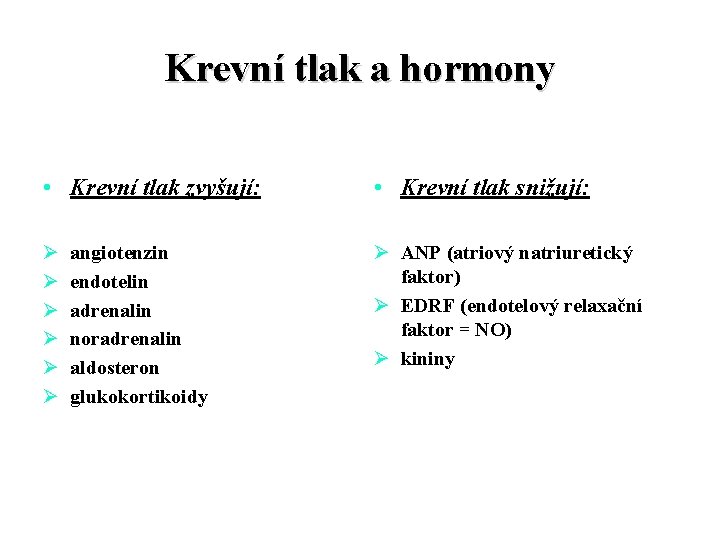 Krevní tlak a hormony

• Krevní tlak zvyšují:

➢ angiotenzin
➢ endotelin
➢ adrenalin
➢ noradrenalin
➢ aldosteron
➢ glukokortikoidy

• Krevní tlak snižují:

➢ ANP (atriový natriuretický faktor)
➢ EDRF (endotelový relaxační faktor = NO)
➢ kininy